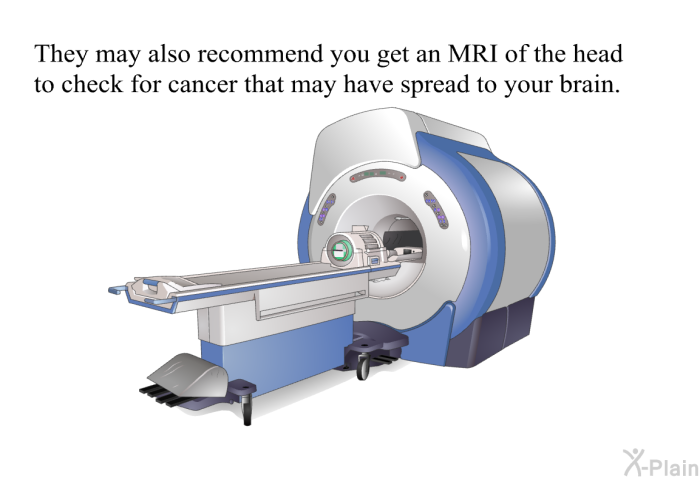 They may also recommend you get an MRI of the head to check for cancer that may have spread to your brain.

X-Plain